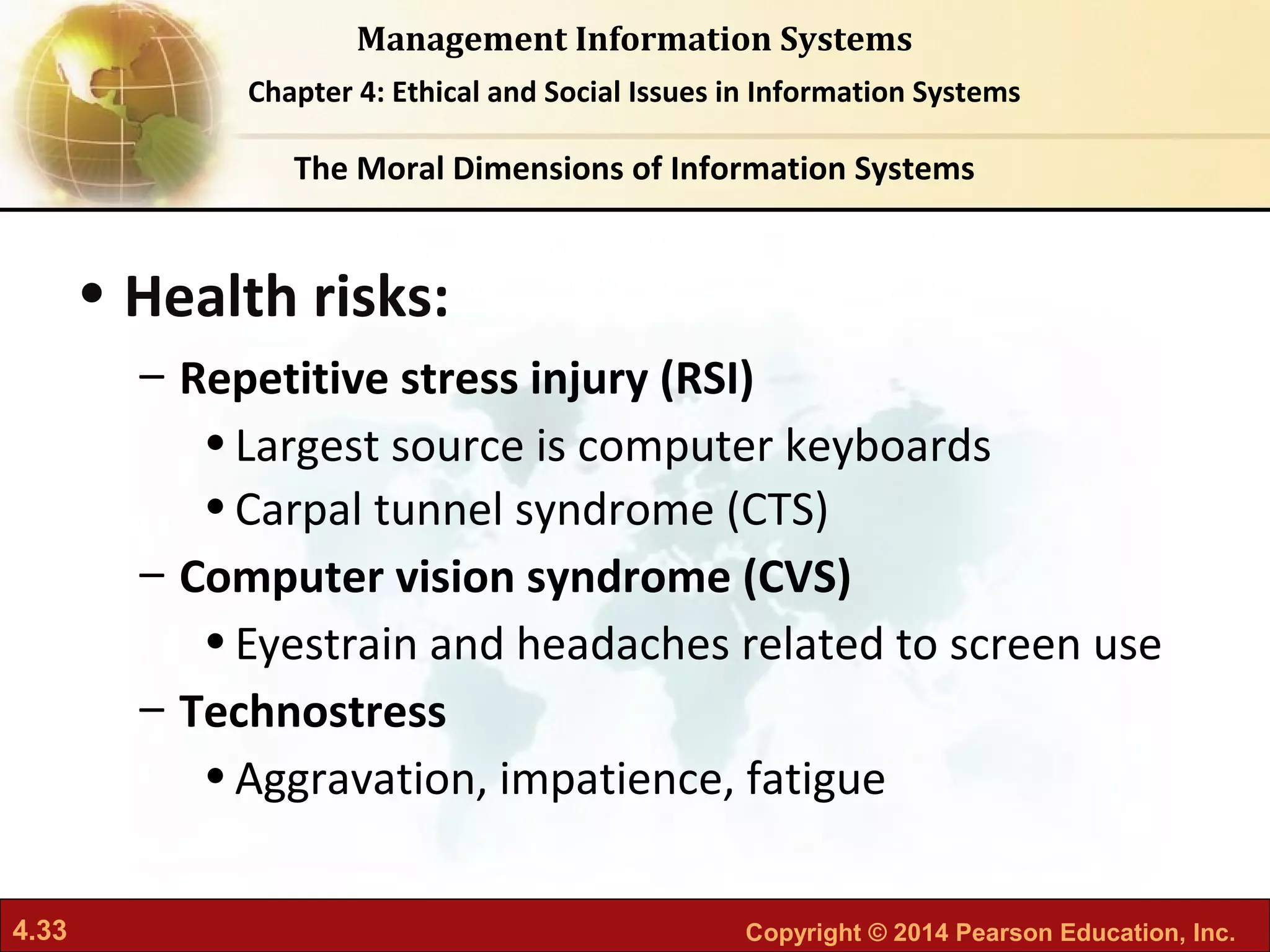 Management Information Systems

Chapter 4: Ethical and Social Issues in Information Systems

The Moral Dimensions of Information Systems

• Health risks:

– Repetitive stress injury (RSI)

• Largest source is computer keyboards

• Carpal tunnel syndrome (CTS)

– Computer vision syndrome (CVS)

• Eyestrain and headaches related to screen use

– Technostress

• Aggravation, impatience, fatigue

4.33

Copyright © 2014 Pearson Education, Inc.